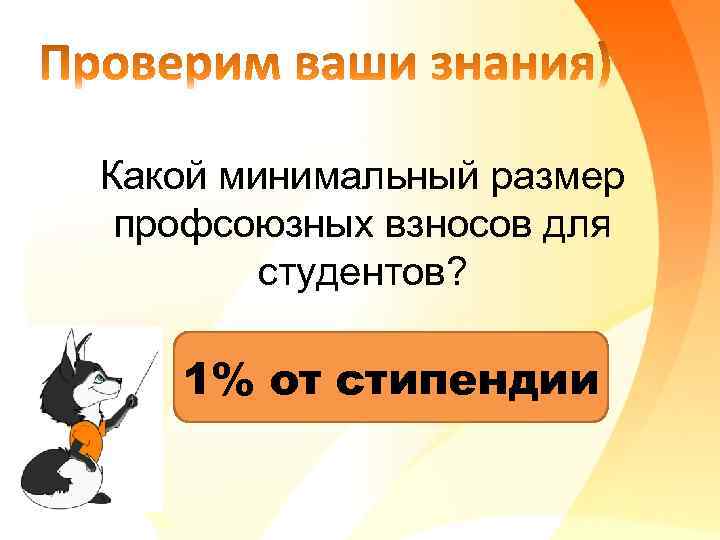 Проверим ваши знания)

Какой минимальный размер профсоюзных взносов для студентов?

1% от стипендии